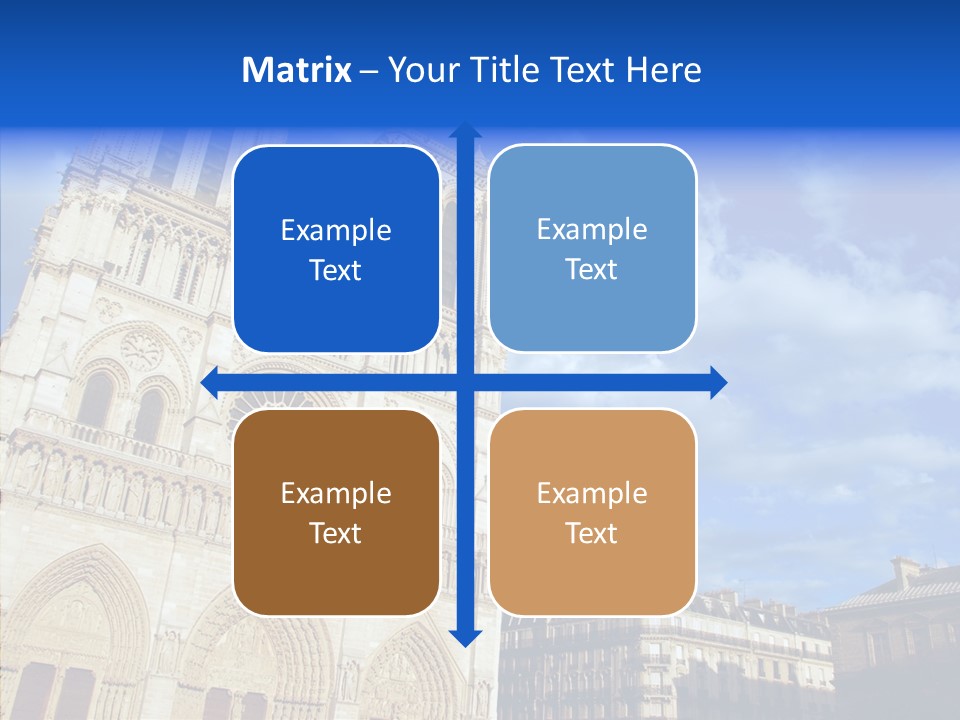 Matrix – Your Title Text Here

Example Text

Example Text

Example Text

Example Text